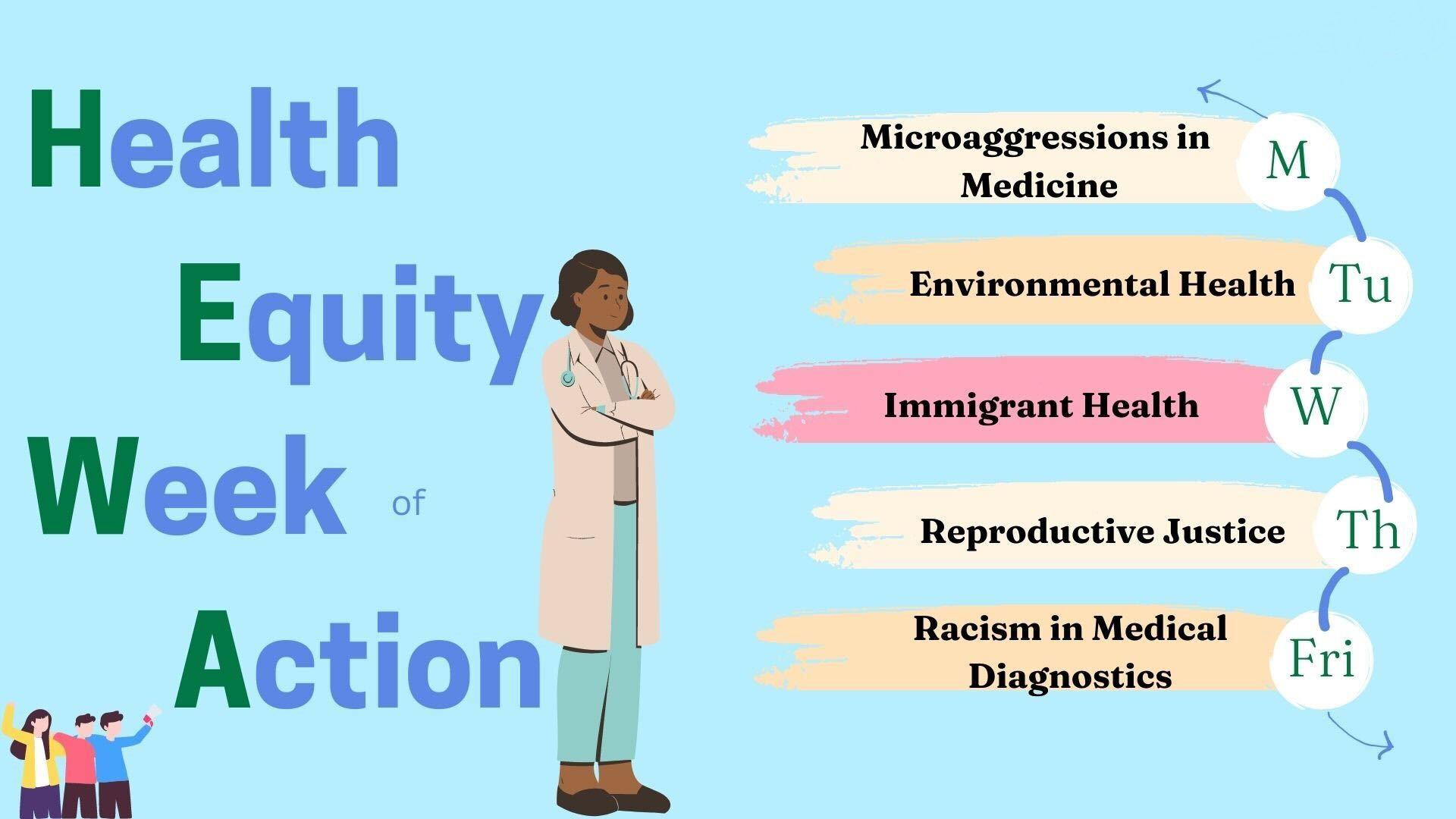 Health
Equity
Week of
Action

Microaggressions in Medicine M

Environmental Health Tu

Immigrant Health W

Reproductive Justice Th

Racism in Medical Diagnostics Fri